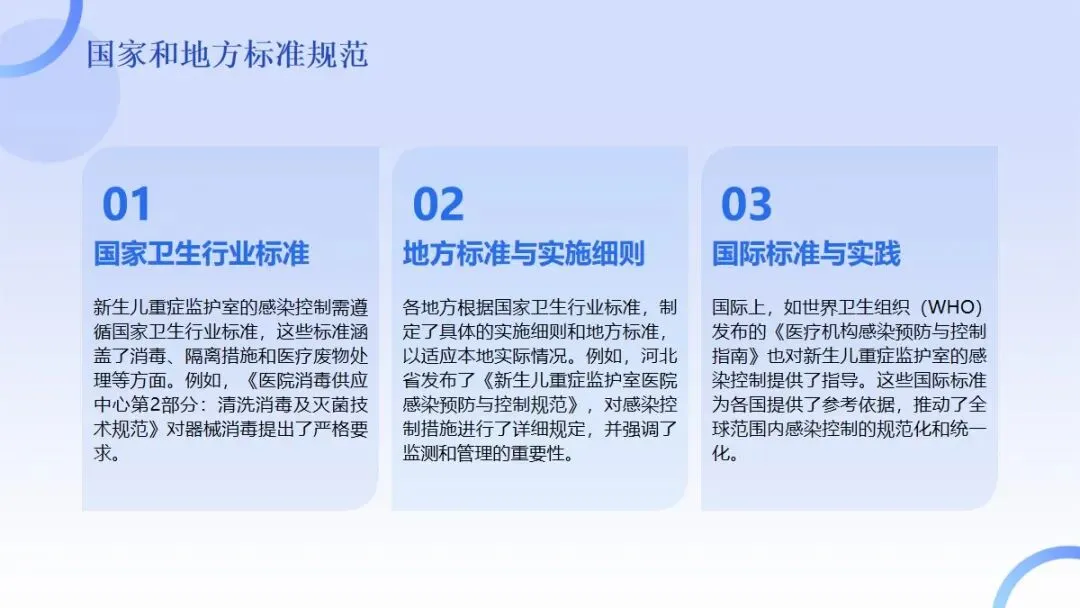 国家和地方标准规范

01
国家卫生行业标准

新生儿重症监护室的感染控制需遵循国家卫生行业标准，这些标准涵盖了消毒、隔离措施和医疗废物处理等方面。例如，《医院消毒供应中心第2部分：清洗消毒及灭菌技术规范》对器械消毒提出了严格要求。

02
地方标准与实施细则

各地方根据国家卫生行业标准，制定了具体的实施细则和地方标准，以适应本地实际情况。例如，河北省发布了《新生儿重症监护室医院感染预防与控制规范》，对感染控制措施进行了详细规定，并强调了监测和管理的重要性。

03
国际标准与实践

国际上，如世界卫生组织（WHO）发布的《医疗机构感染预防与控制指南》也对新生儿重症监护室的感染控制提供了指导。这些国际标准为各国提供了参考依据，推动了全球范围内感染控制的规范化和统一化。